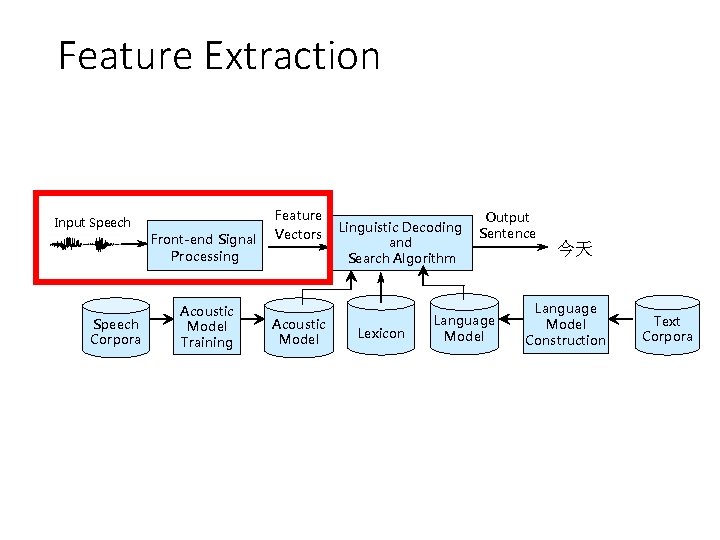 Feature Extraction

Input Speech

Front-end Signal Processing

Feature Vectors

Linguistic Decoding and Search Algorithm

Output Sentence

今天

Speech Corpora

Acoustic Model Training

Acoustic Model

Lexicon

Language Model

Language Model Construction

Text Corpora